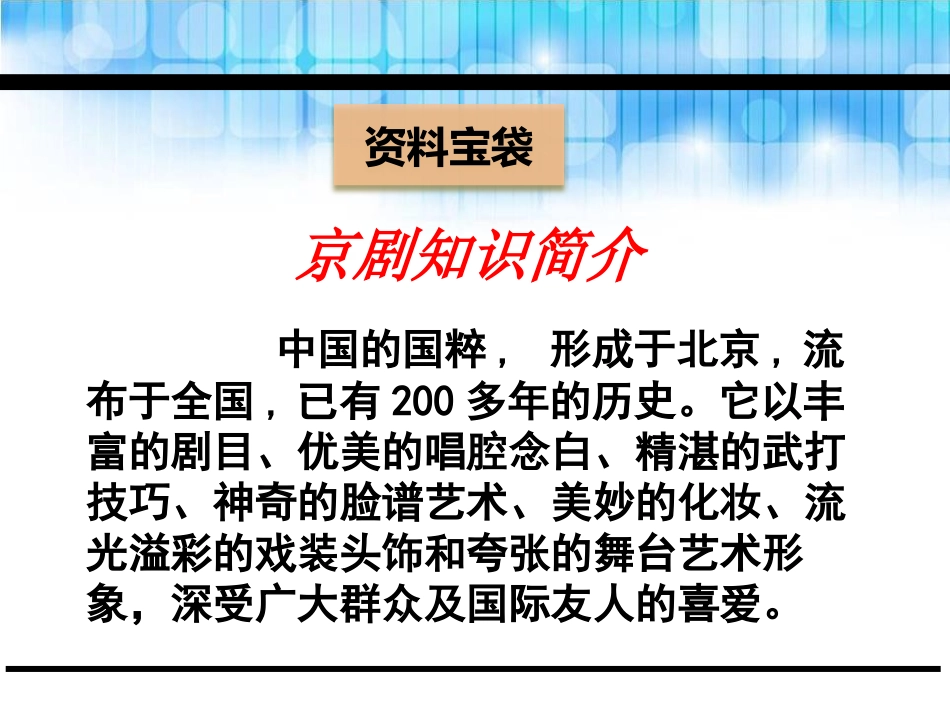 资料宝袋

京剧知识简介

中国的国粹， 形成于北京，流布于全国，已有 200 多年的历史。它以丰富的剧目、优美的唱腔念白、精湛的武打技巧、神奇的脸谱艺术、美妙的化妆、流光溢彩的戏装头饰和夸张的舞台艺术形象，深受广大群众及国际友人的喜爱。